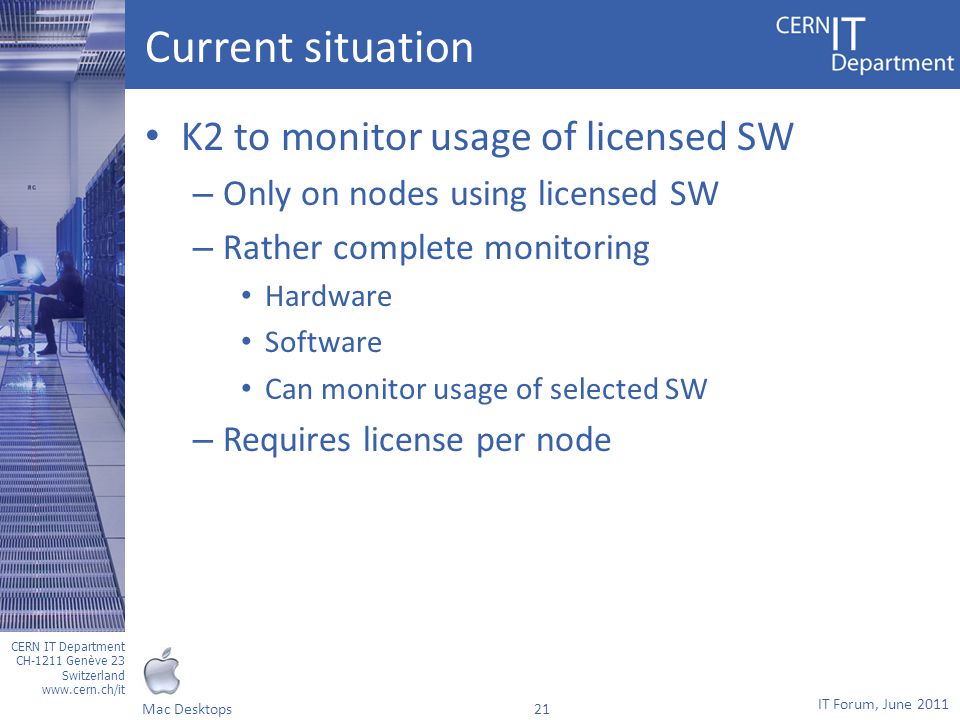 Current situation

CERN IT Department

• K2 to monitor usage of licensed SW
– Only on nodes using licensed SW
– Rather complete monitoring
• Hardware
• Software
• Can monitor usage of selected SW
– Requires license per node

CERN IT Department
CH-1211 Genève 23
Switzerland
www.cern.ch/it

Mac Desktops

21

IT Forum, June 2011